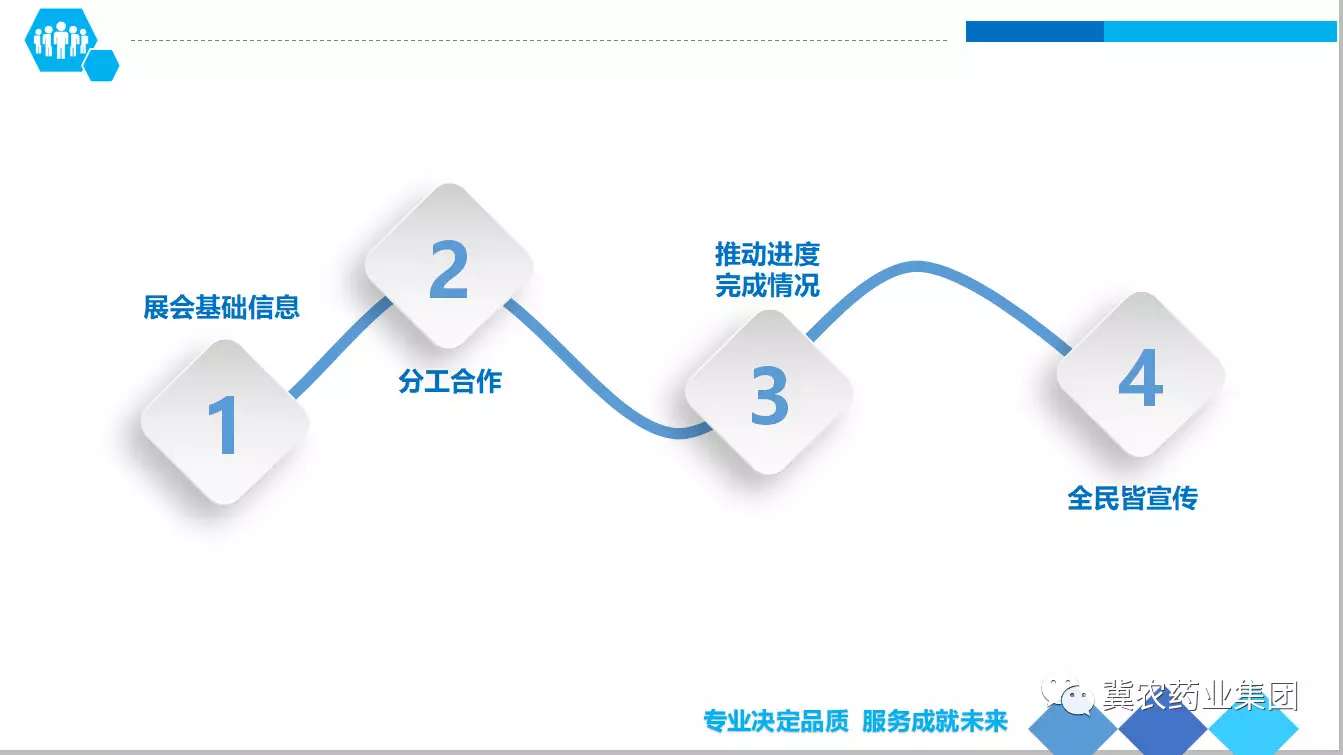 展会基础信息

1

2

分工合作

推动进度
完成情况

3

4

全民皆宣传

专业决定品质 服务成就未来

冀农药业集团